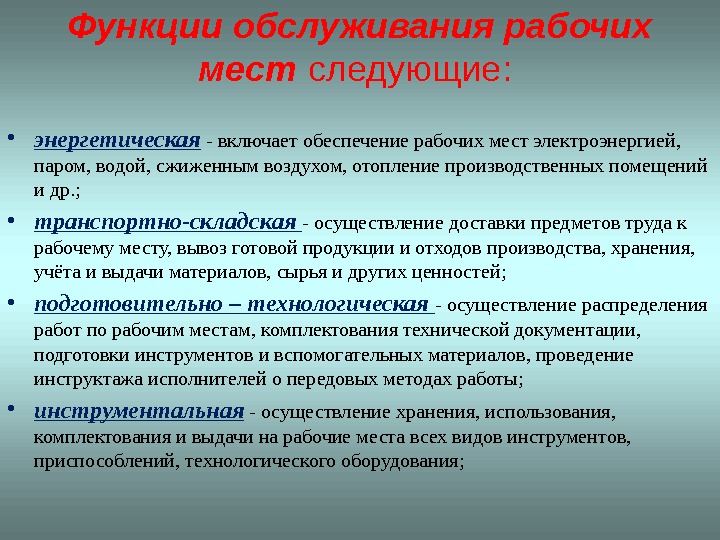 Функции обслуживания рабочих мест следующие:

• энергетическая - включает обеспечение рабочих мест электроэнергией, паром, водой, сжиженным воздухом, отопление производственных помещений и др.;

• транспортно-складская - осуществление доставки предметов труда к рабочему месту, вывоз готовой продукции и отходов производства, хранения, учёта и выдачи материалов, сырья и других ценностей;

• подготовительно – технологическая - осуществление распределения работ по рабочим местам, комплектования технической документации, подготовки инструментов и вспомогательных материалов, проведение инструктажа исполнителей о передовых методах работы;

• инструментальная - осуществление хранения, использования, комплектования и выдачи на рабочие места всех видов инструментов, приспособлений, технологического оборудования;